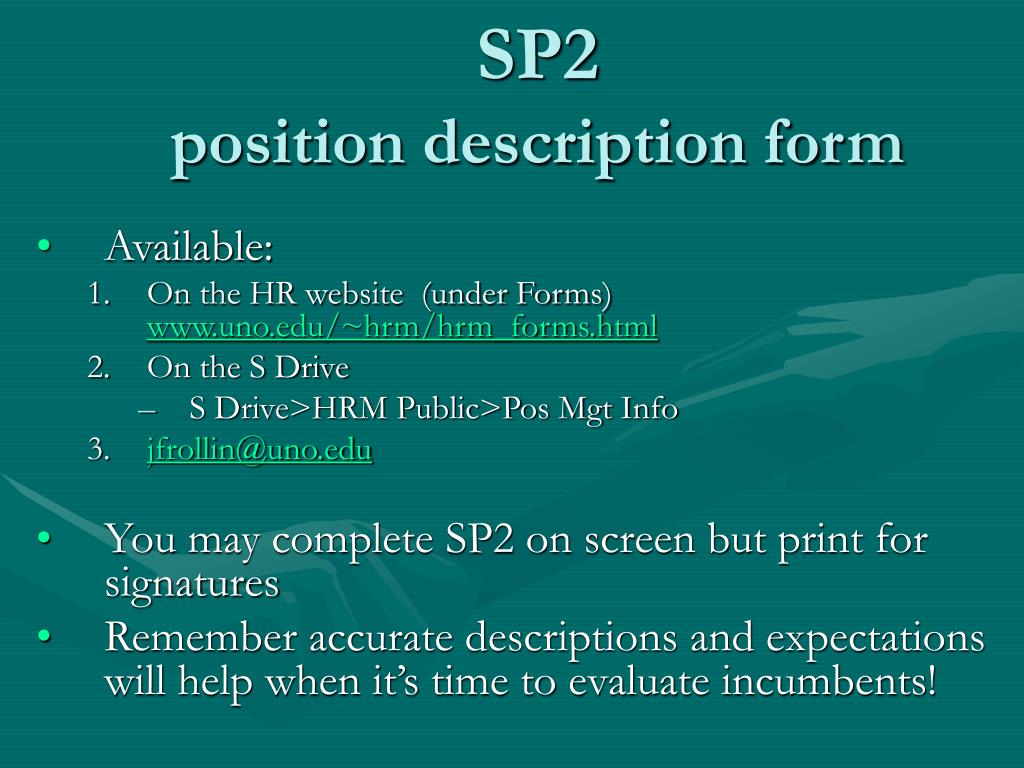 SP2
position description form

• Available:
1. On the HR website (under Forms) www.uno.edu/~hrm/hrm_forms.html
2. On the S Drive
– S Drive>HRM Public>Pos Mgt Info
3. jfrollin@uno.edu

• You may complete SP2 on screen but print for signatures
• Remember accurate descriptions and expectations will help when it's time to evaluate incumbents!